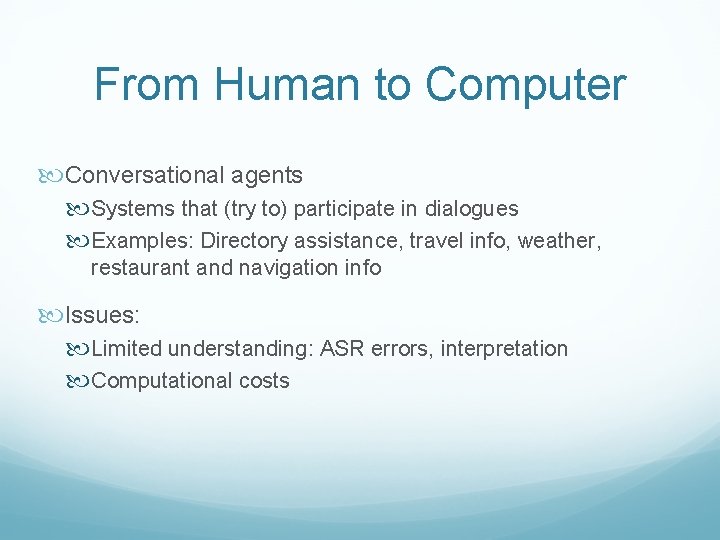 From Human to Computer

Conversational agents

Systems that (try to) participate in dialogues

Examples: Directory assistance, travel info, weather, restaurant and navigation info

Issues:

Limited understanding: ASR errors, interpretation

Computational costs